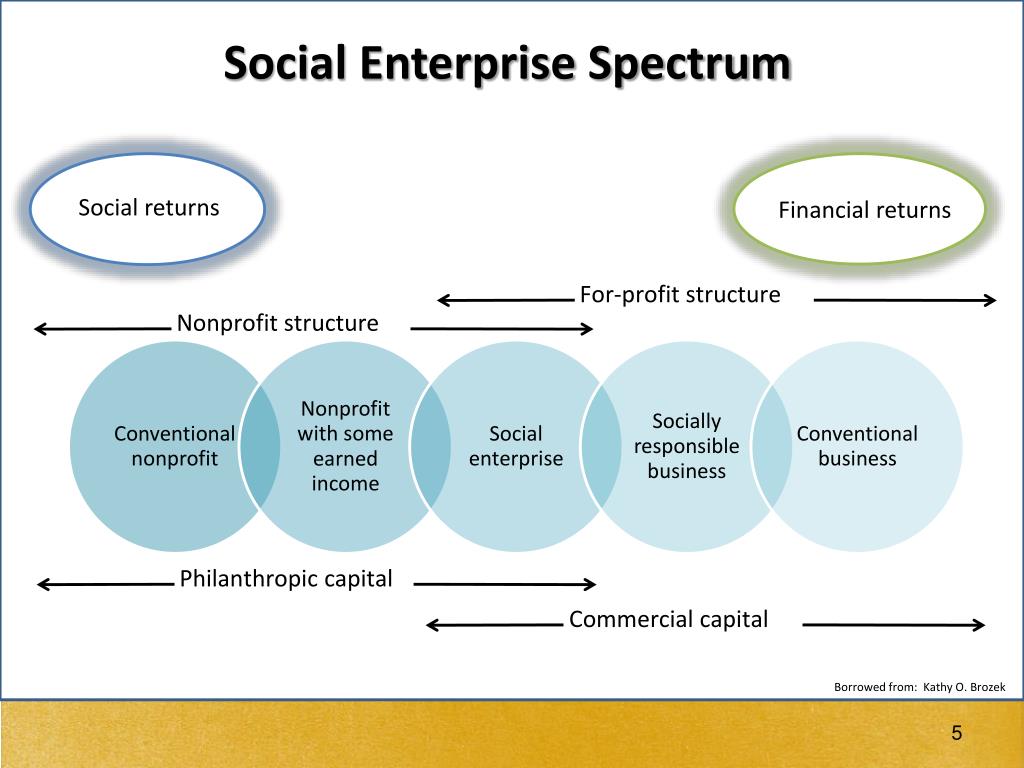 Social Enterprise Spectrum

Social returns

Financial returns

For-profit structure

Nonprofit structure

Conventional nonprofit

Nonprofit with some earned income

Social enterprise

Socially responsible business

Conventional business

Philanthropic capital

Commercial capital

Borrowed from: Kathy O. Brozek

5